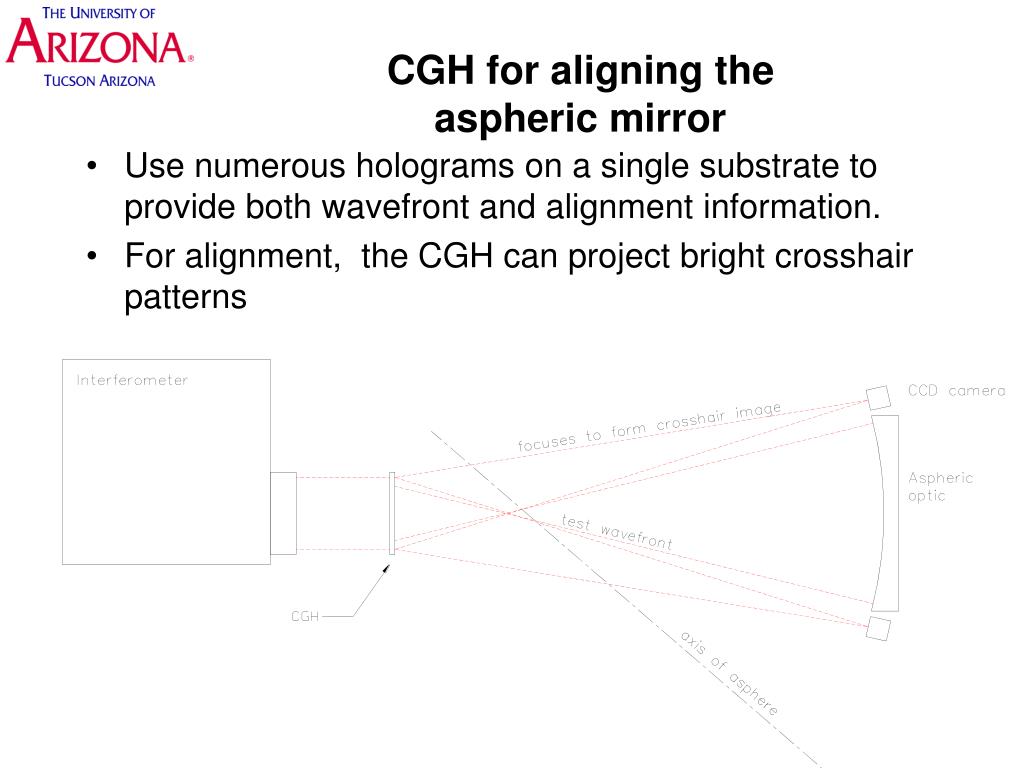 THE UNIVERSITY OF
ARIZONA®
TUCSON ARIZONA

CGH for aligning the aspheric mirror

• Use numerous holograms on a single substrate to provide both wavefront and alignment information.
• For alignment, the CGH can project bright crosshair patterns

Interferometer

CCD camera

focuses to form crosshair image

Aspheric optic

test wavefront

CGH

axis of asphere